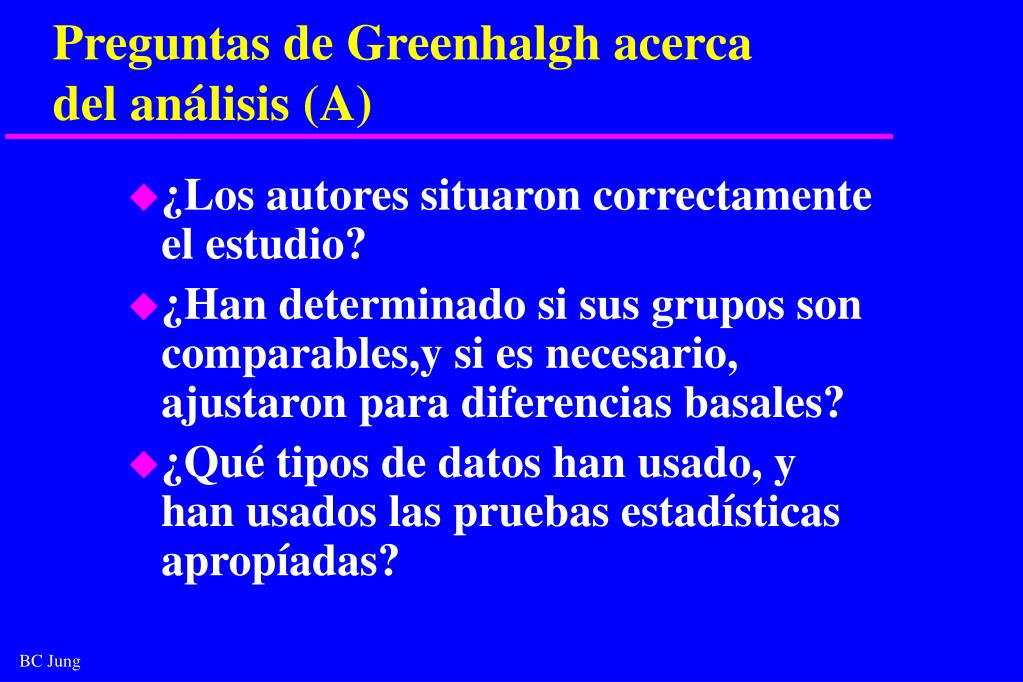 Preguntas de Greenhalgh acerca del análisis (A)

¿Los autores situaron correctamente el estudio?

¿Han determinado si sus grupos son comparables,y si es necesario, ajustaron para diferencias basales?

¿Qué tipos de datos han usado, y han usados las pruebas estadísticas apropíadas?

BC Jung